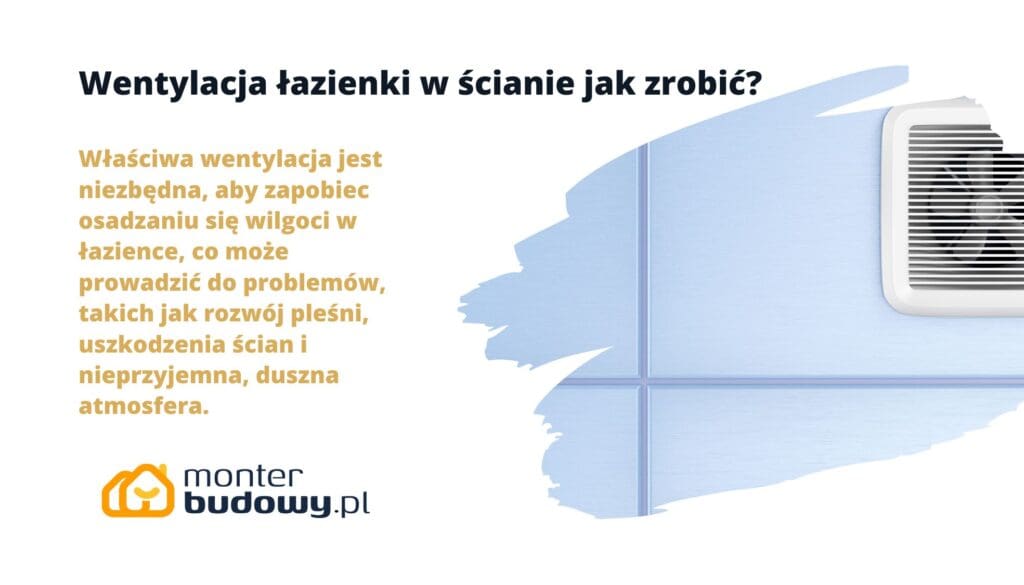 Wentylacja łazienki w ścianie jak zrobić?

Właściwa wentylacja jest niezbędna, aby zapobiec osadzaniu się wilgoci w łazience, co może prowadzić do problemów, takich jak rozwój pleśni, uszkodzenia ścian i nieprzyjemna, duszna atmosfera.

monter
budowy.pl